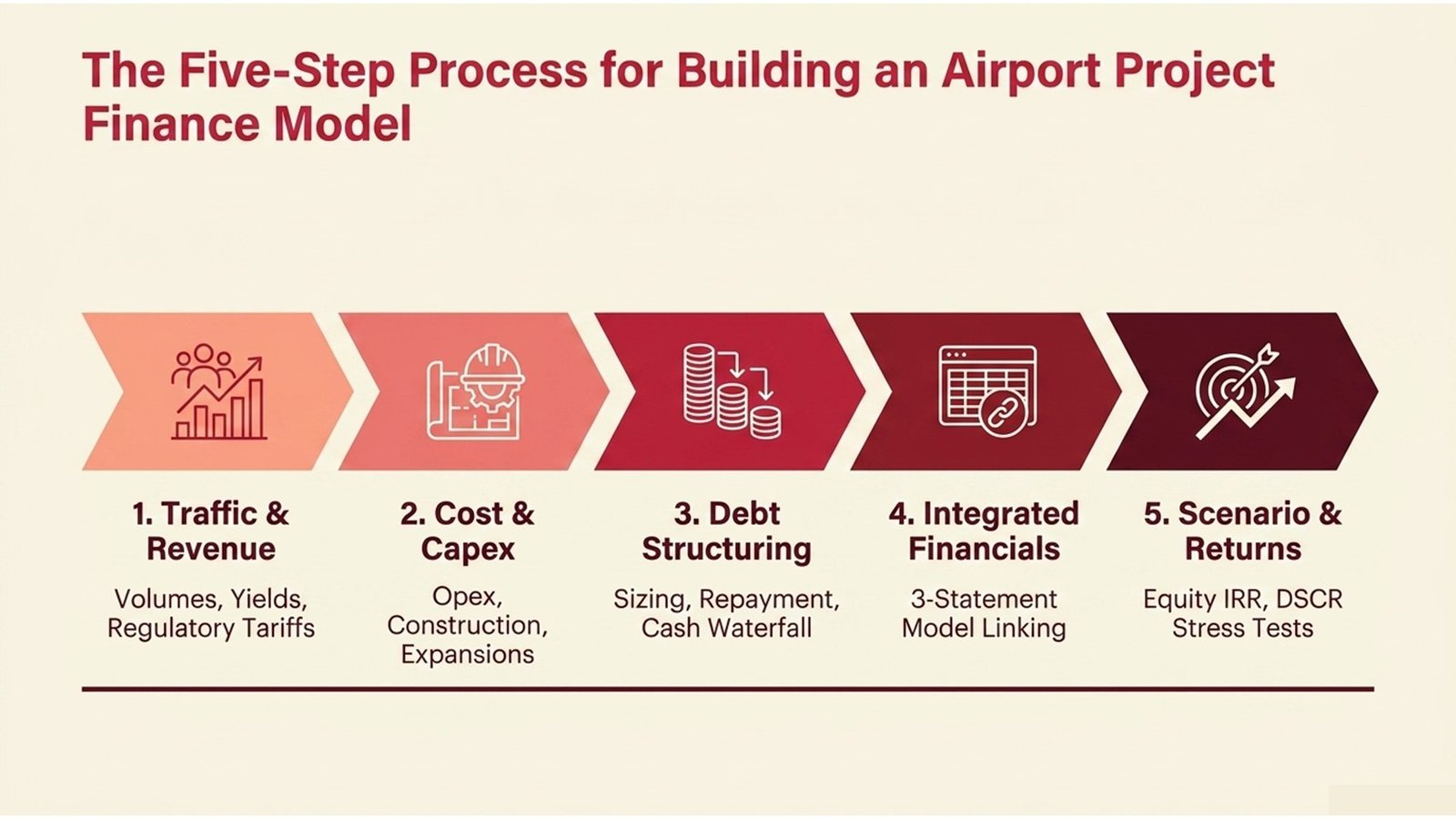 The Five-Step Process for Building an Airport Project Finance Model

1. Traffic & Revenue

Volumes, Yields, Regulatory Tariffs

2. Cost & Capex

Opex, Construction, Expansions

3. Debt Structuring

Sizing, Repayment, Cash Waterfall

4. Integrated Financials

3-Statement Model Linking

5. Scenario & Returns

Equity IRR, DSCR Stress Tests